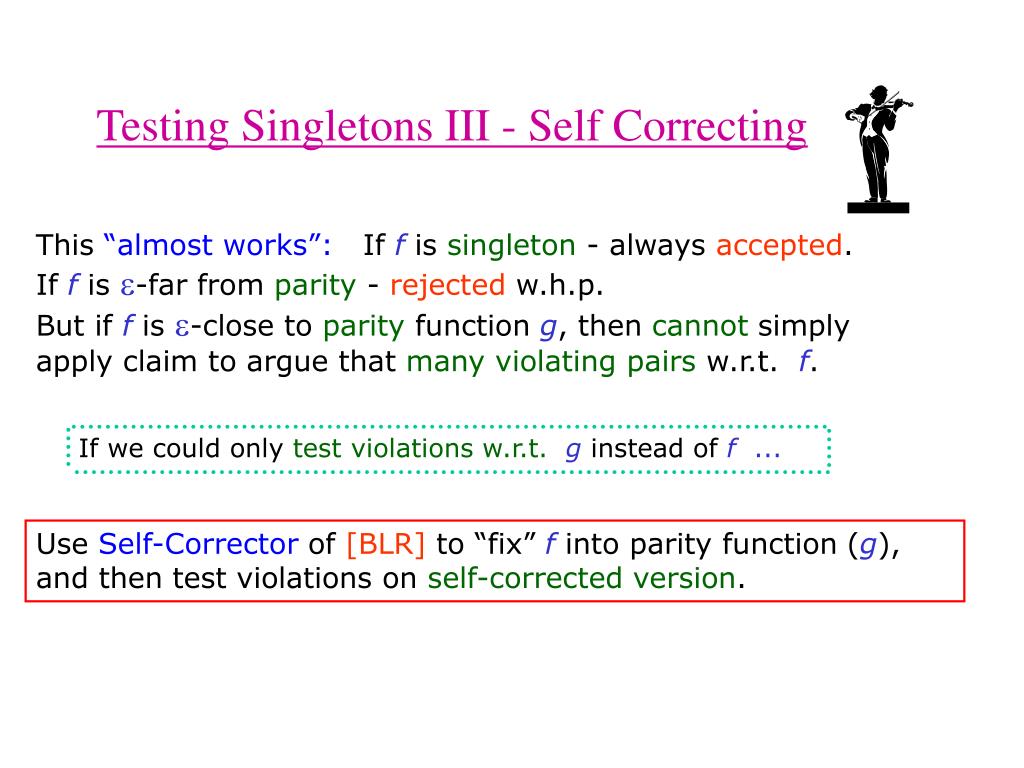 Testing Singletons III - Self Correcting

This “almost works”: If $f$ is singleton - always accepted.
If $f$ is $\varepsilon$-far from parity - rejected w.h.p.
But if $f$ is $\varepsilon$-close to parity function $g$, then cannot simply apply claim to argue that many violating pairs w.r.t. $f$.

If we could only test violations w.r.t. $g$ instead of $f$ ...

Use Self-Corrector of [BLR] to “fix” $f$ into parity function ($g$), and then test violations on self-corrected version.